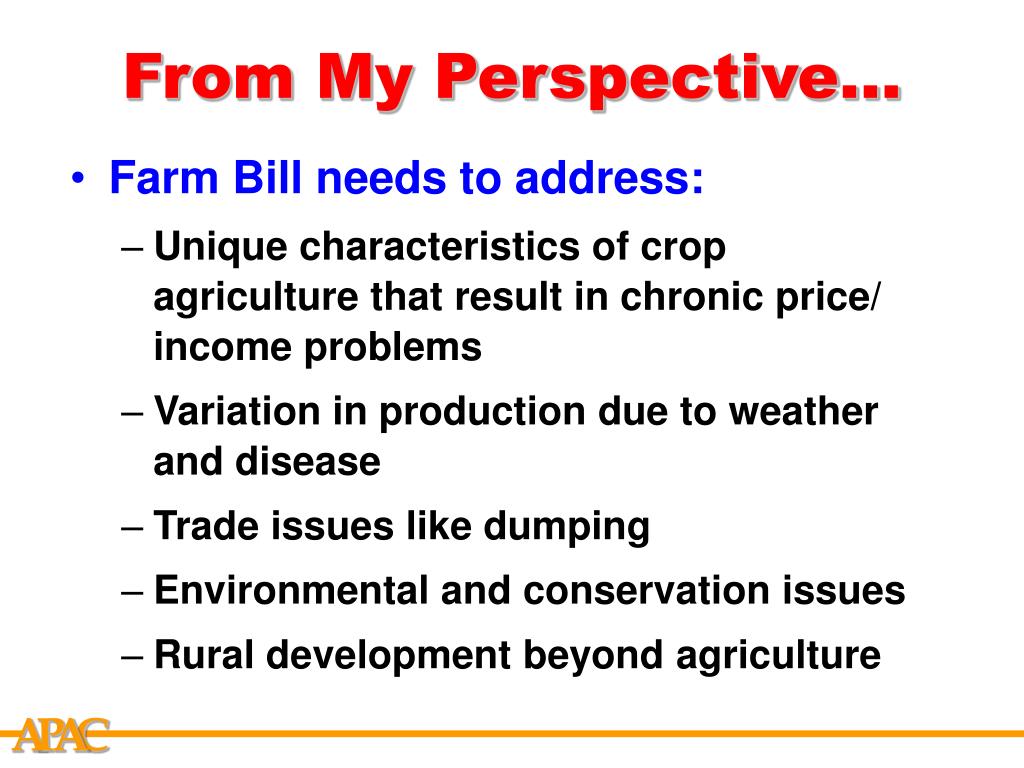 From My Perspective…

• Farm Bill needs to address:
– Unique characteristics of crop agriculture that result in chronic price/ income problems
– Variation in production due to weather and disease
– Trade issues like dumping
– Environmental and conservation issues
– Rural development beyond agriculture

APAC